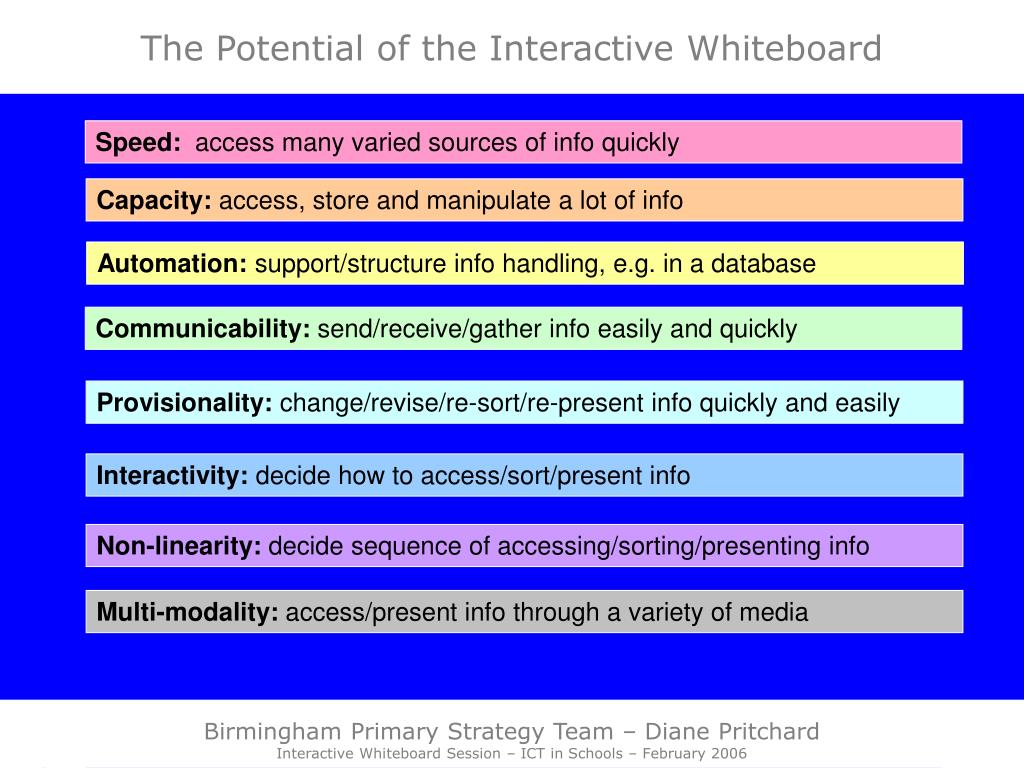 The Potential of the Interactive Whiteboard

Speed: access many varied sources of info quickly

Capacity: access, store and manipulate a lot of info

Automation: support/structure info handling, e.g. in a database

Communicability: send/receive/gather info easily and quickly

Provisionality: change/revise/re-sort/re-present info quickly and easily

Interactivity: decide how to access/sort/present info

Non-linearity: decide sequence of accessing/sorting/presenting info

Multi-modality: access/present info through a variety of media

Birmingham Primary Strategy Team – Diane Pritchard
Interactive Whiteboard Session – ICT in Schools – February 2006